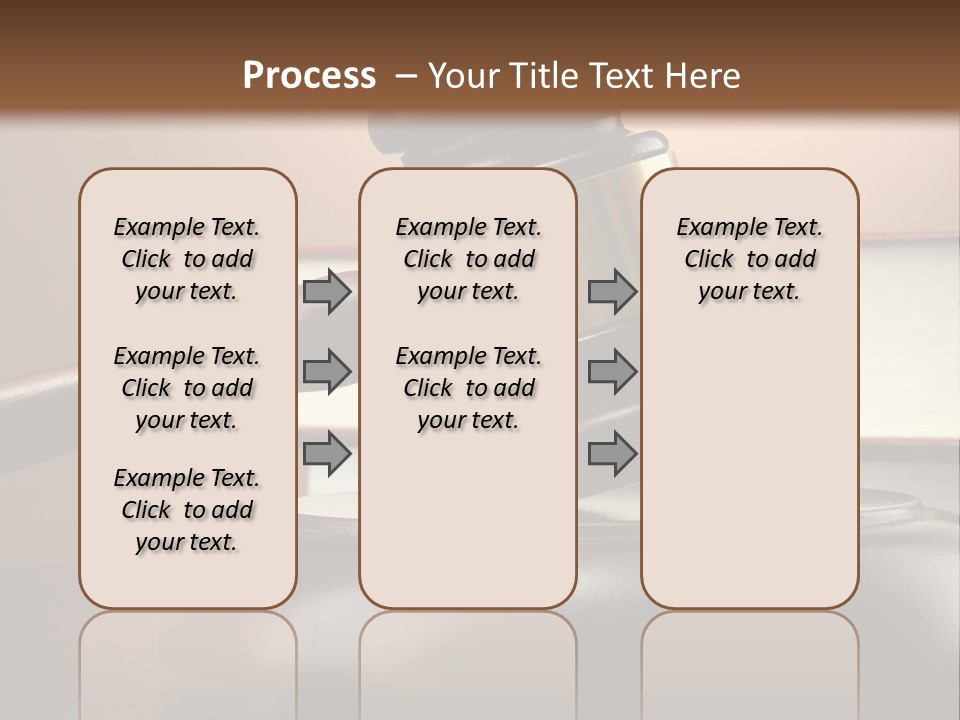 Process – Your Title Text Here

Example Text. Click to add your text.

Example Text. Click to add your text.

Example Text. Click to add your text.

Example Text. Click to add your text.

Example Text. Click to add your text.

Example Text. Click to add your text.